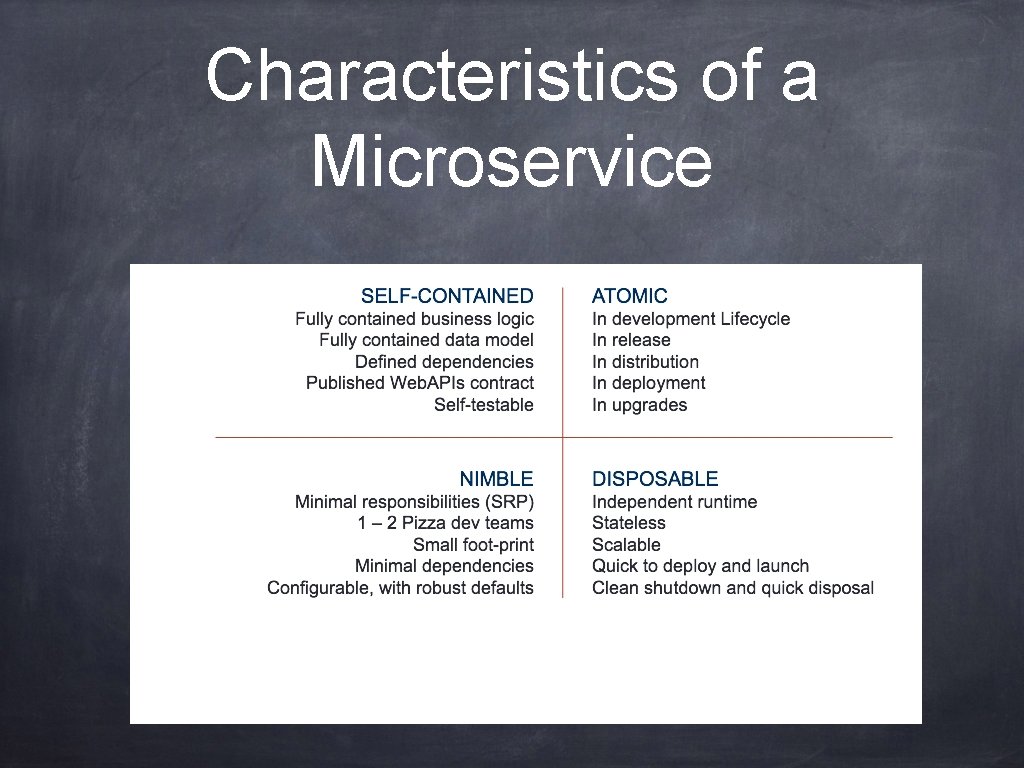 Characteristics of a Microservice

SELF-CONTAINED
Fully contained business logic
Fully contained data model
Defined dependencies
Published WebAPIs contract
Self-testable

ATOMIC
In development Lifecycle
In release
In distribution
In deployment
In upgrades

NIMBLE
Minimal responsibilities (SRP)
1 – 2 Pizza dev teams
Small foot-print
Minimal dependencies
Configurable, with robust defaults

DISPOSABLE
Independent runtime
Stateless
Scalable
Quick to deploy and launch
Clean shutdown and quick disposal